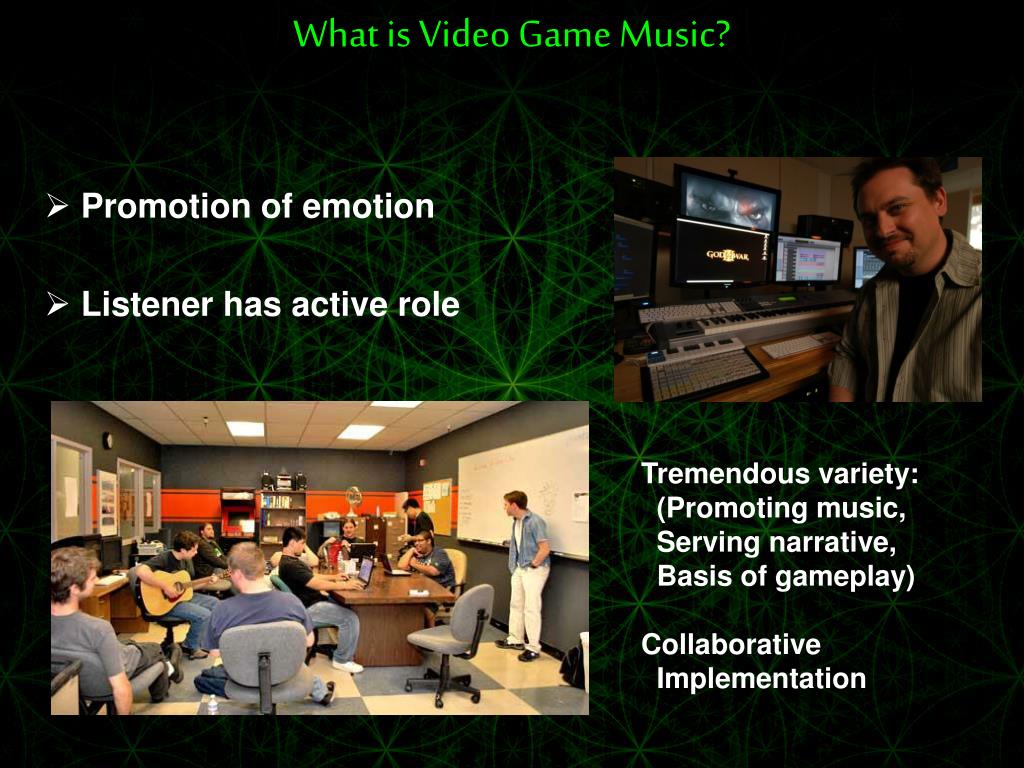 What is Video Game Music?

➢ Promotion of emotion

➢ Listener has active role

GOD OF WAR

Tremendous variety:
(Promoting music,
Serving narrative,
Basis of gameplay)

Collaborative
Implementation